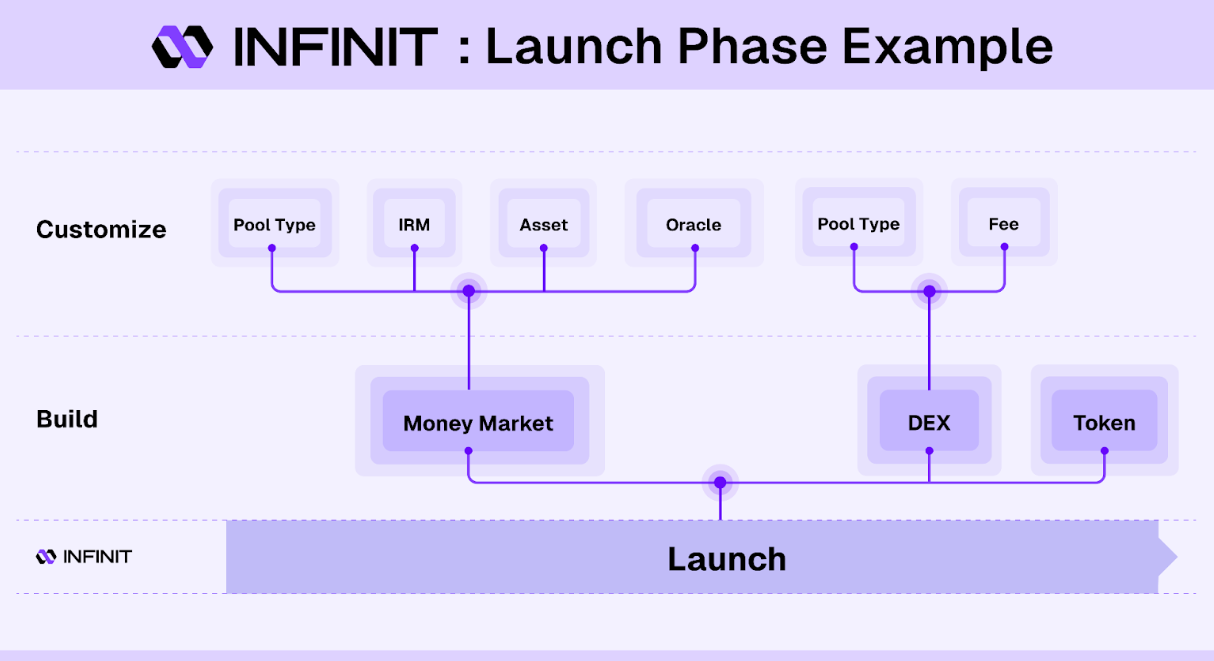 INFINIT : Launch Phase Example

Customize

Pool Type

IRM

Asset

Oracle

Pool Type

Fee

Build

Money Market

DEX

Token

INFINIT

Launch